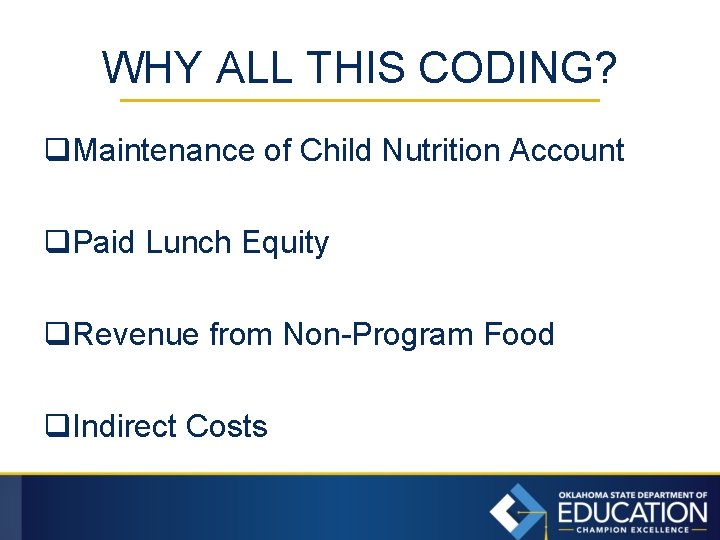 WHY ALL THIS CODING?

❑Maintenance of Child Nutrition Account

❑Paid Lunch Equity

❑Revenue from Non-Program Food

❑Indirect Costs

OKLAHOMA STATE DEPARTMENT OF
EDUCATION
CHAMPION EXCELLENCE